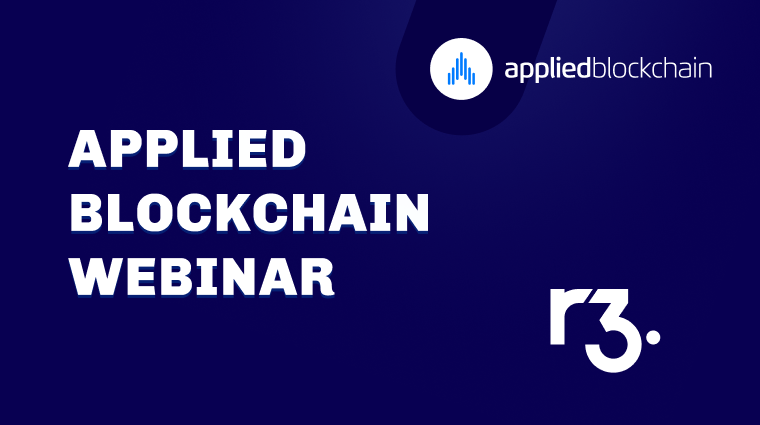 appliedblockchain

APPLIED BLOCKCHAIN WEBINAR

r3.